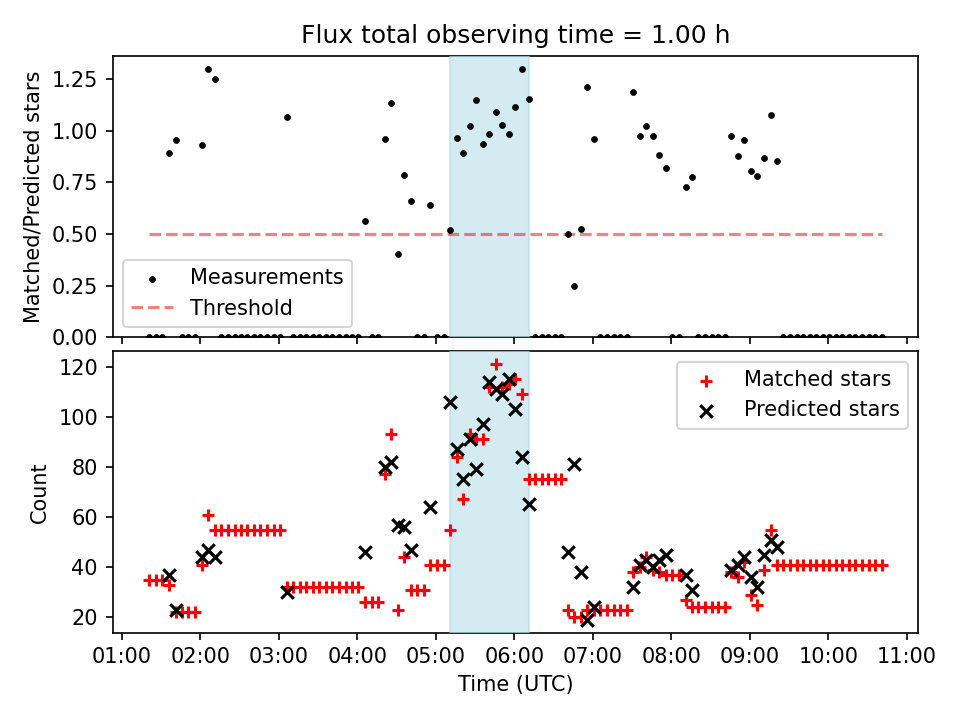 Flux total observing time = 1.00 h

Matched/Predicted stars

1.25
1.00
0.75
0.50
0.25
0.00

Measurements
Threshold

Count

120
100
80
60
40
20

Matched stars
Predicted stars

01:00 02:00 03:00 04:00 05:00 06:00 07:00 08:00 09:00 10:00 11:00

Time (UTC)